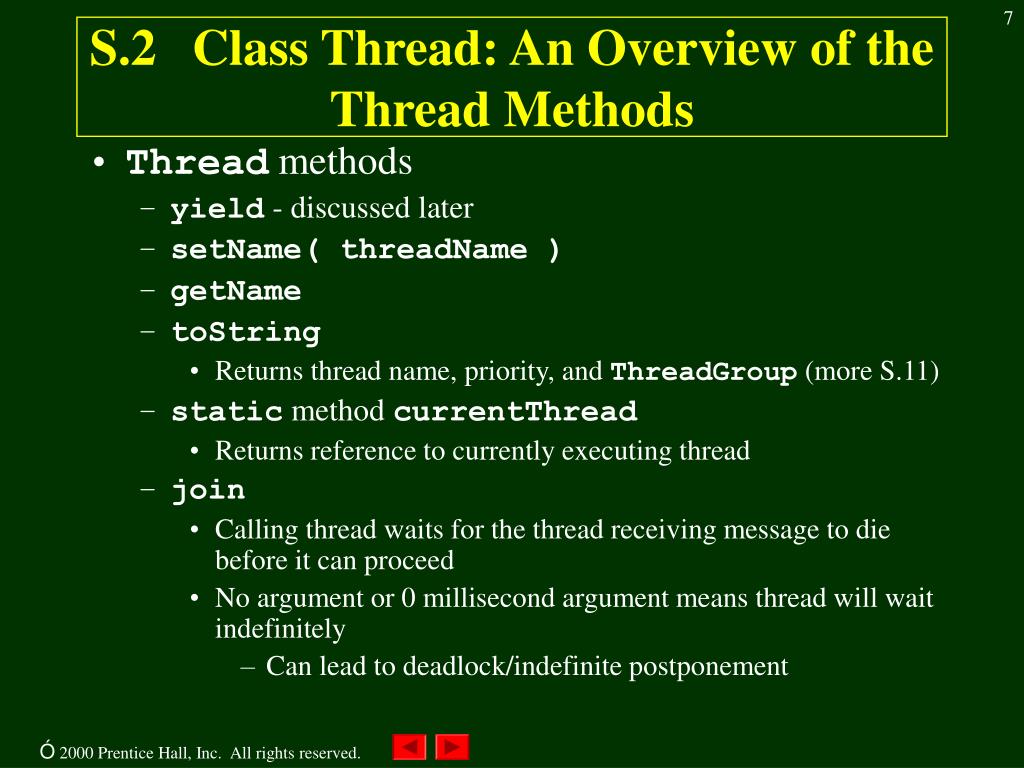 7

S.2 Class Thread: An Overview of the Thread Methods

• Thread methods
– yield - discussed later
– setName( threadName )
– getName
– toString
• Returns thread name, priority, and ThreadGroup (more S.11)
– static method currentThread
• Returns reference to currently executing thread
– join
• Calling thread waits for the thread receiving message to die before it can proceed
• No argument or 0 millisecond argument means thread will wait indefinitely
– Can lead to deadlock/indefinite postponement

Ó 2000 Prentice Hall, Inc. All rights reserved.